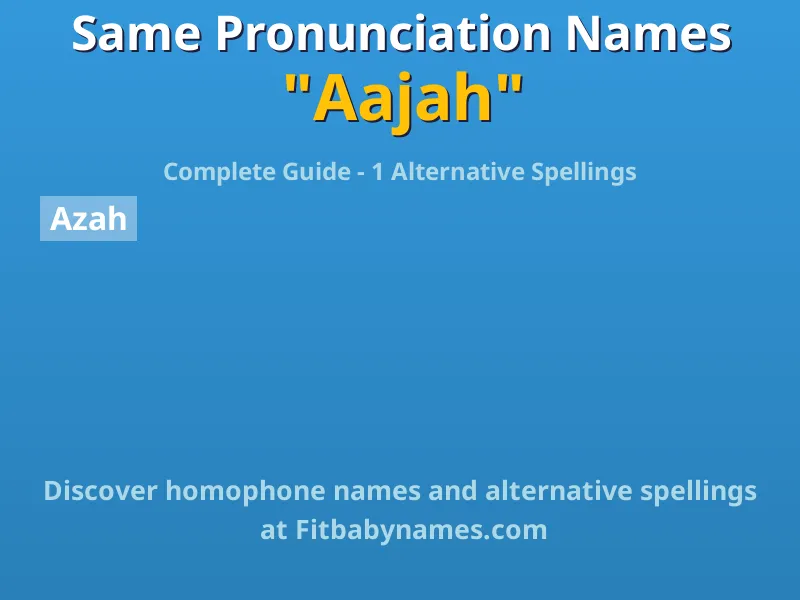 Same Pronunciation Names
"Aajah"

Complete Guide - 1 Alternative Spellings

Azah

Discover homophone names and alternative spellings at Fitbabynames.com